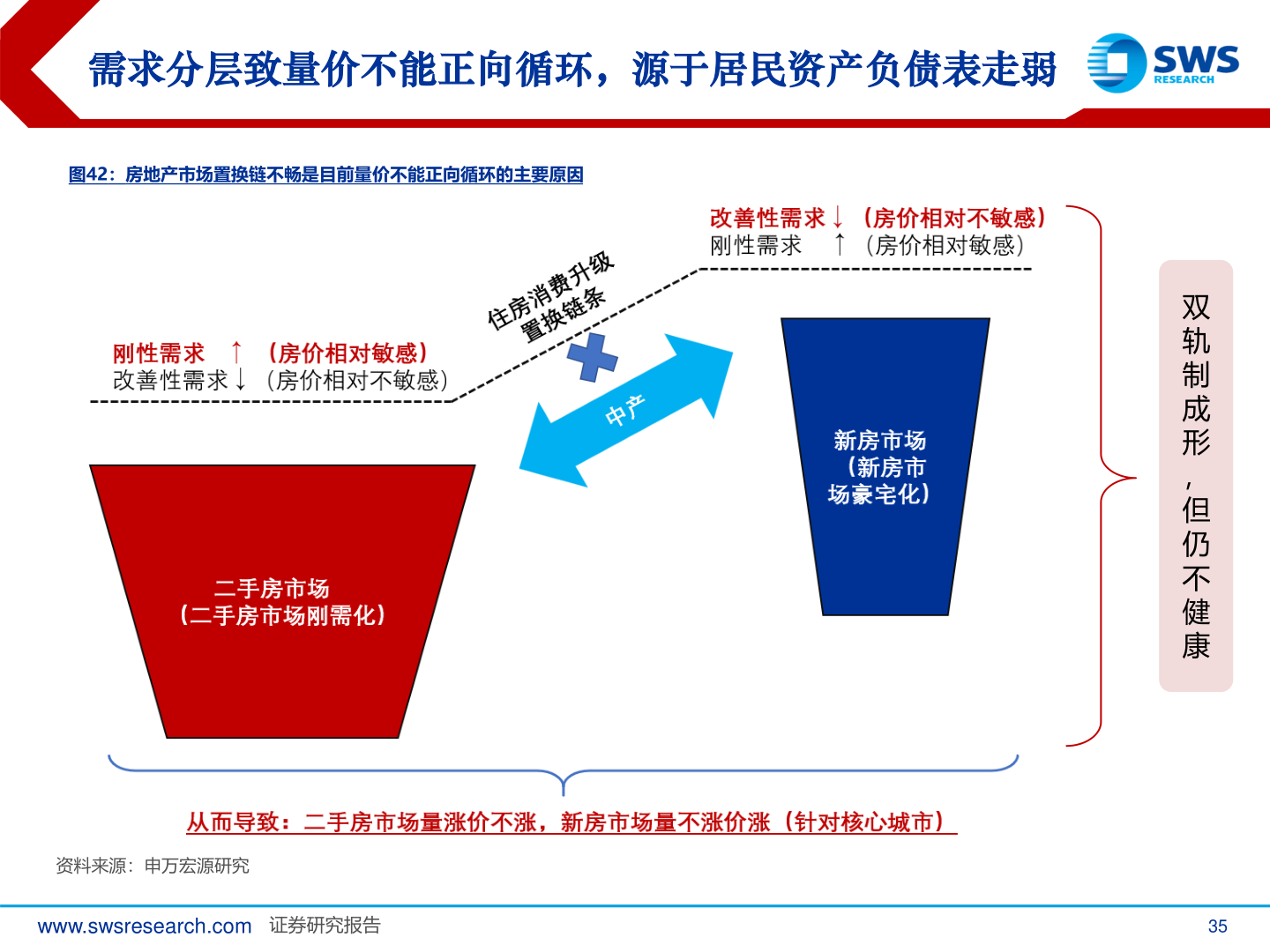 需求分层致量价不能正向循环，源于居民资产负债表走弱

SWS RESEARCH

图42：房地产市场置换链不畅是目前量价不能正向循环的主要原因

改善性需求↓（房价相对不敏感）
刚性需求 ↑（房价相对敏感）

住房消费升级
置换链条

刚性需求 ↑ （房价相对敏感）
改善性需求↓（房价相对不敏感）

中产

新房市场
（新房市场豪宅化）

二手房市场
（二手房市场刚需化）

双轨制成形，但仍不健康

从而导致：二手房市场量涨价不涨，新房市场量不涨价涨（针对核心城市）

资料来源：申万宏源研究

www.swsresearch.com 证券研究报告

35